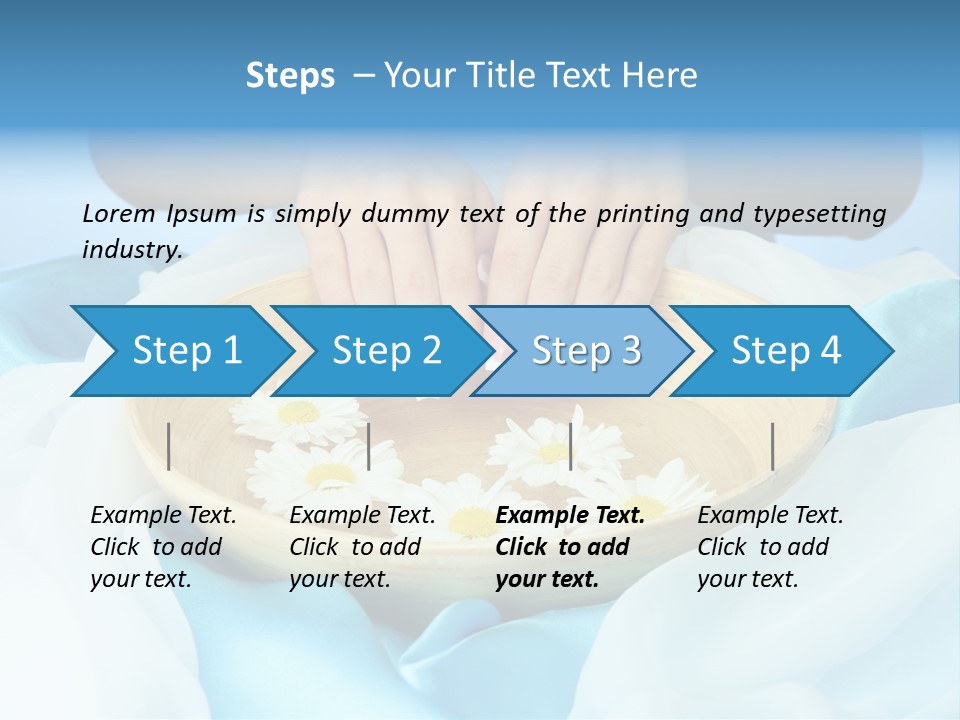 Steps – Your Title Text Here

Lorem Ipsum is simply dummy text of the printing and typesetting industry.

Step 1

Step 2

Step 3

Step 4

Example Text. Click to add your text.

Example Text. Click to add your text.

Example Text. Click to add your text.

Example Text. Click to add your text.